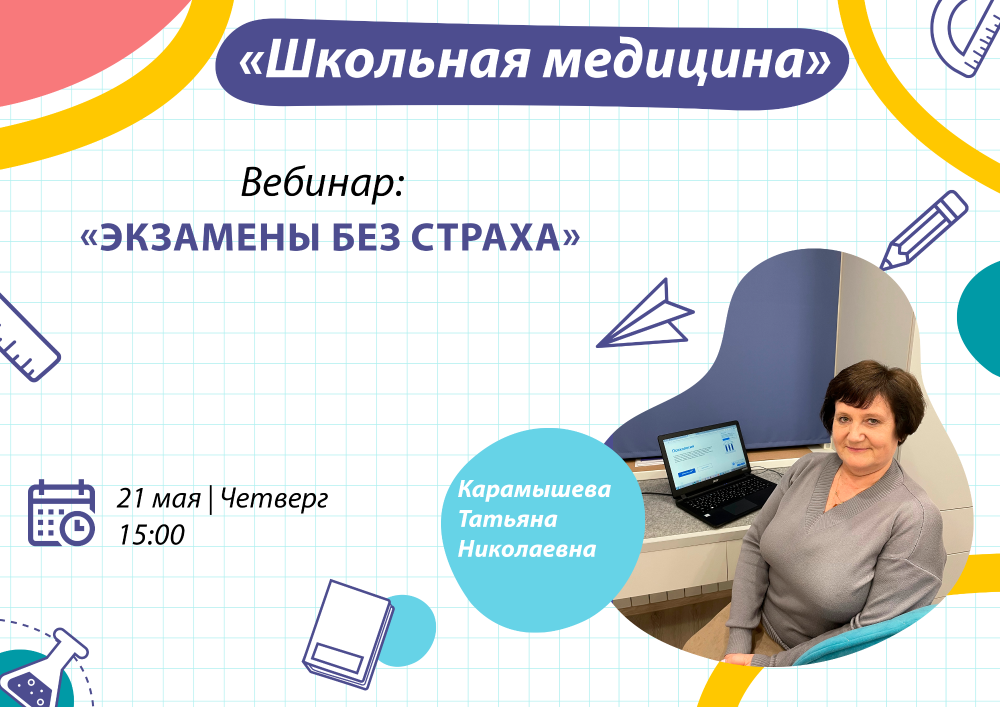 «Школьная медицина»

Вебинар:
«ЭКЗАМЕНЫ БЕЗ СТРАХА»

21 мая | Четверг
15:00

Карамышева
Татьяна
Николаевна